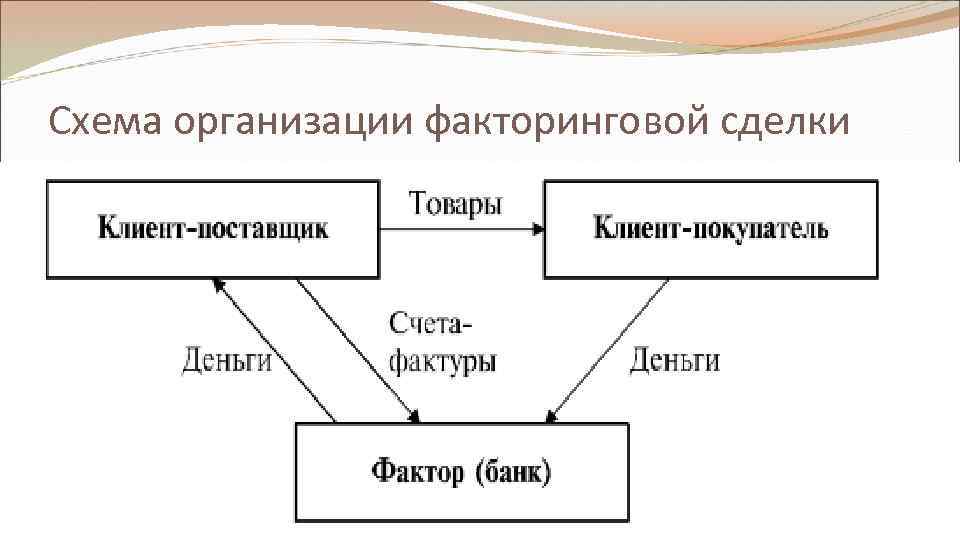 Схема организации факторинговой сделки

Клиент-поставщик

Товары

Клиент-покупатель

Деньги

Счета-фактуры

Деньги

Фактор (банк)